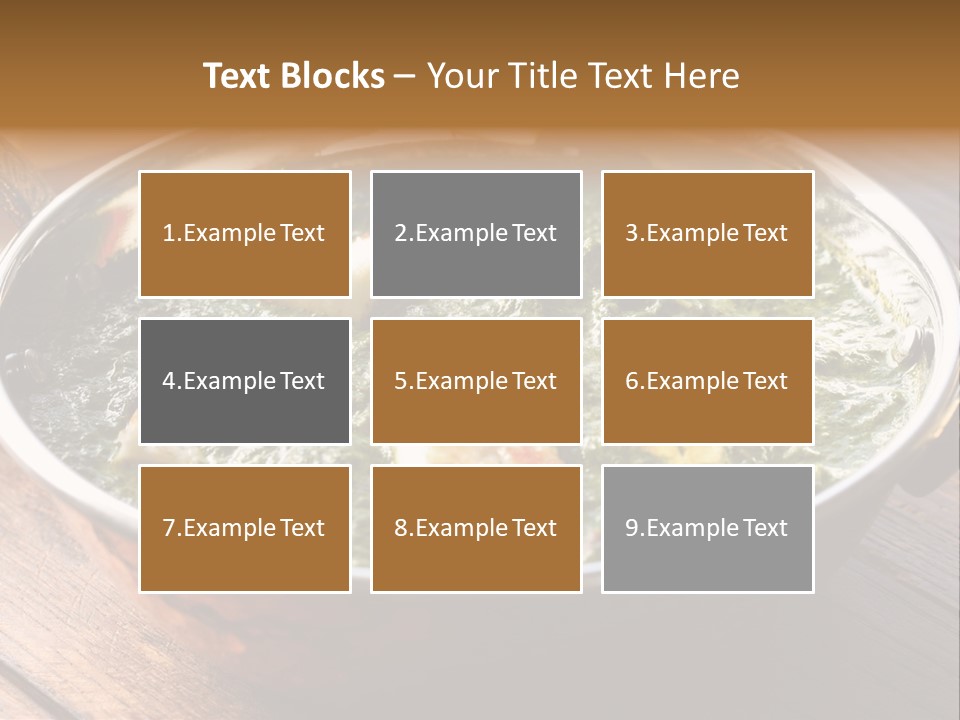 Text Blocks – Your Title Text Here

1.Example Text

2.Example Text

3.Example Text

4.Example Text

5.Example Text

6.Example Text

7.Example Text

8.Example Text

9.Example Text